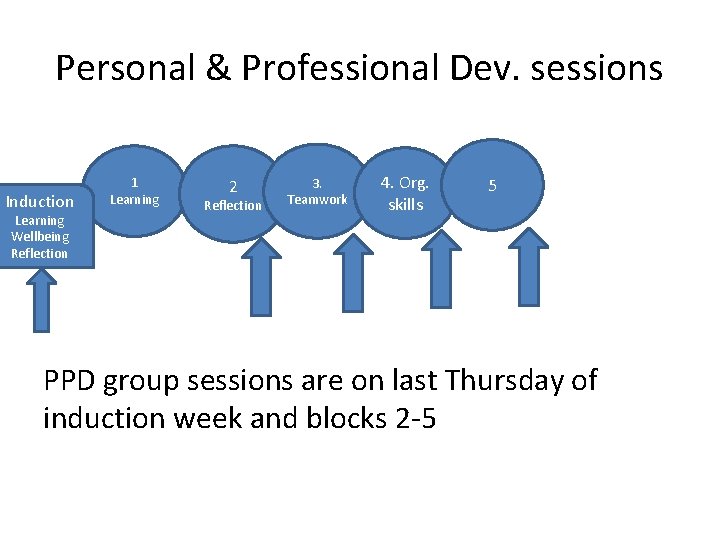 Personal & Professional Dev. sessions

Induction
Learning
Wellbeing
Reflection

1
Learning

2
Reflection

3.
Teamwork

4. Org.
skills

5

PPD group sessions are on last Thursday of induction week and blocks 2-5